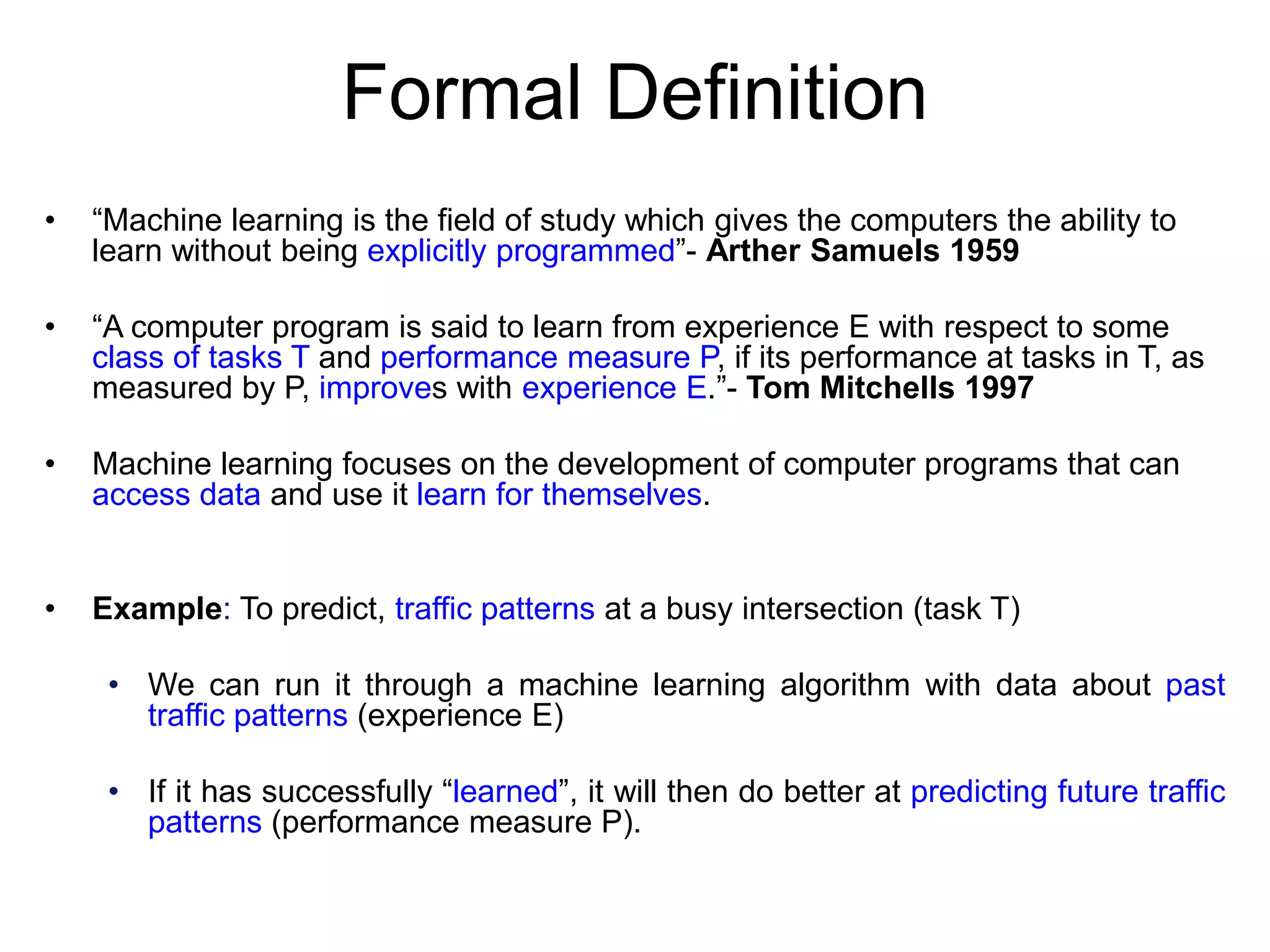 Formal Definition

• “Machine learning is the field of study which gives the computers the ability to learn without being explicitly programmed”- Arther Samuels 1959

• “A computer program is said to learn from experience E with respect to some class of tasks T and performance measure P, if its performance at tasks in T, as measured by P, improves with experience E.”- Tom Mitchells 1997

• Machine learning focuses on the development of computer programs that can access data and use it learn for themselves.

• Example: To predict, traffic patterns at a busy intersection (task T)

• We can run it through a machine learning algorithm with data about past traffic patterns (experience E)

• If it has successfully “learned”, it will then do better at predicting future traffic patterns (performance measure P).